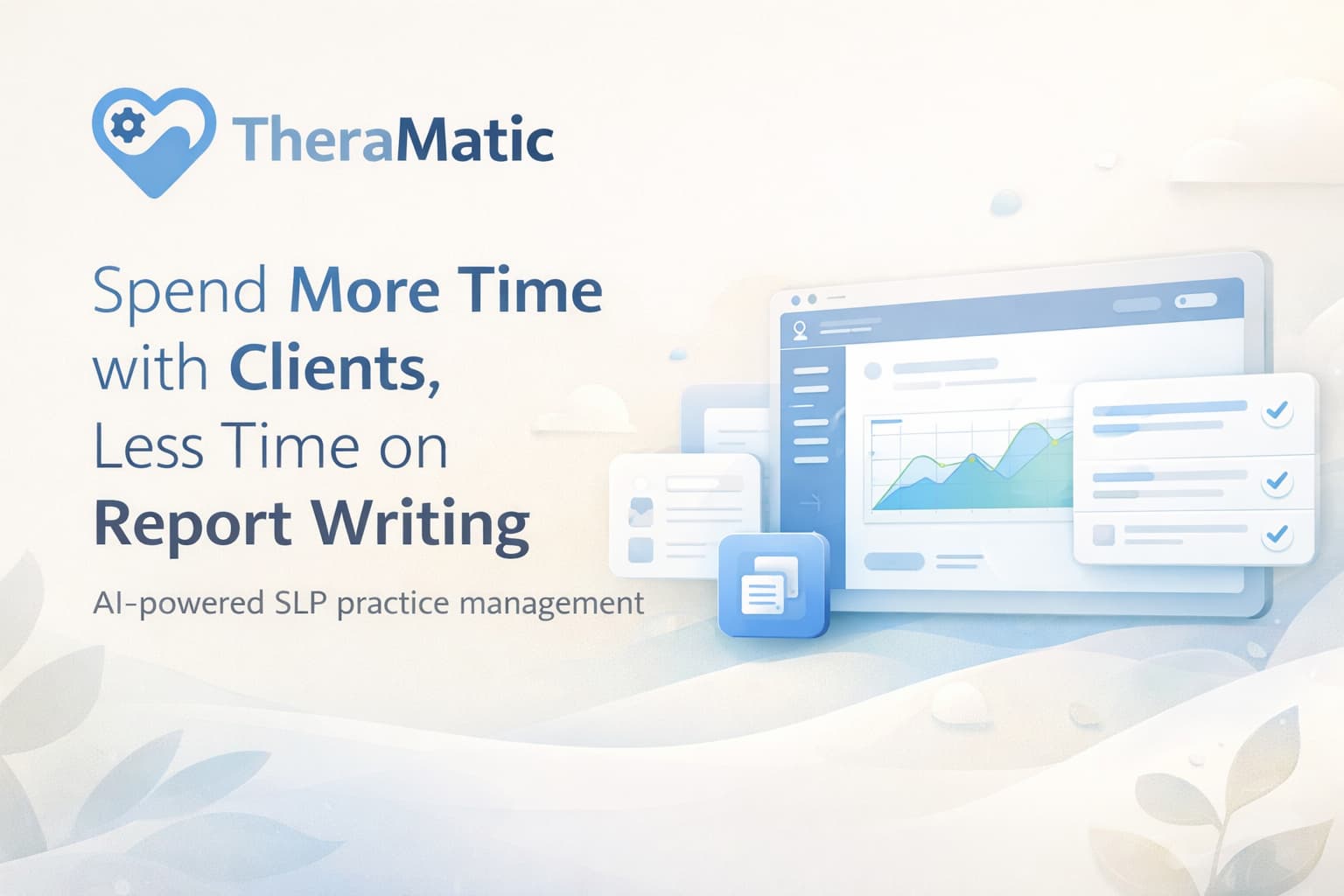 TheraMatic

Spend More Time with Clients, Less Time on Report Writing

AI-powered SLP practice management